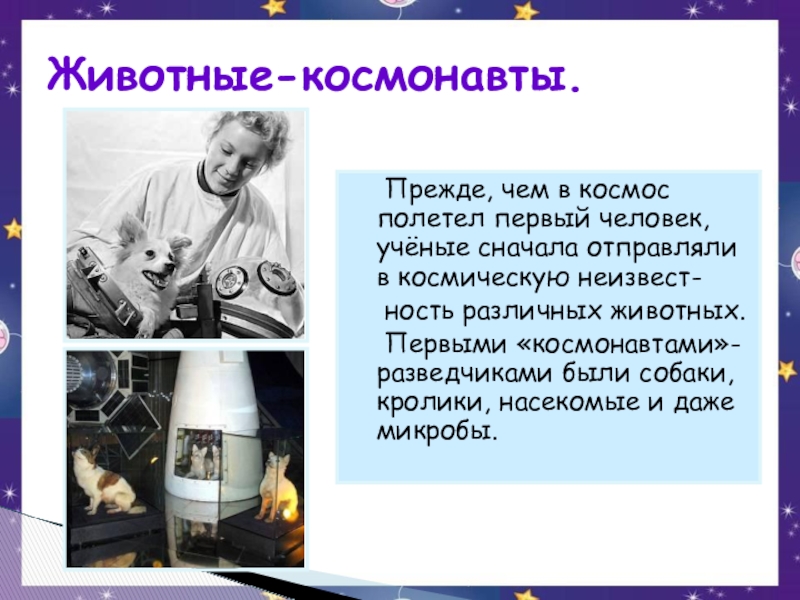 Животные-космонавты.

Прежде, чем в космос полетел первый человек, учёные сначала отправляли в космическую неизвестность различных животных.

Первыми «космонавтами»-разведчиками были собаки, кролики, насекомые и даже микробы.